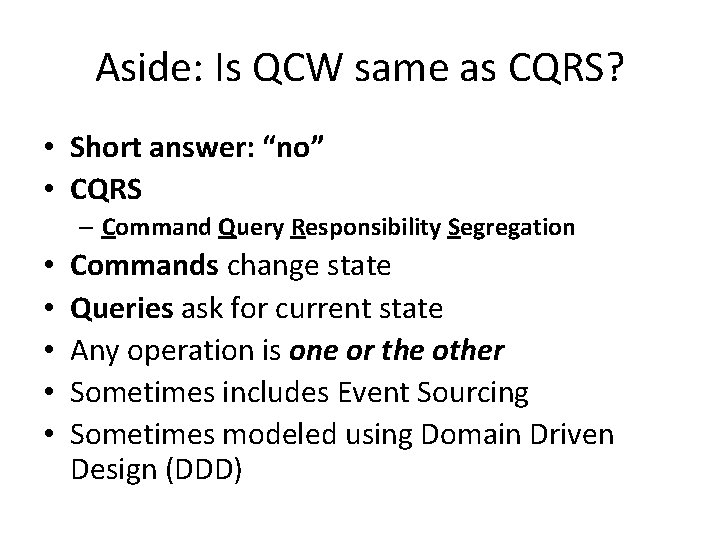 Aside: Is QCW same as CQRS?

• Short answer: “no”
• CQRS
  – Command Query Responsibility Segregation
• Commands change state
• Queries ask for current state
• Any operation is one or the other
• Sometimes includes Event Sourcing
• Sometimes modeled using Domain Driven Design (DDD)